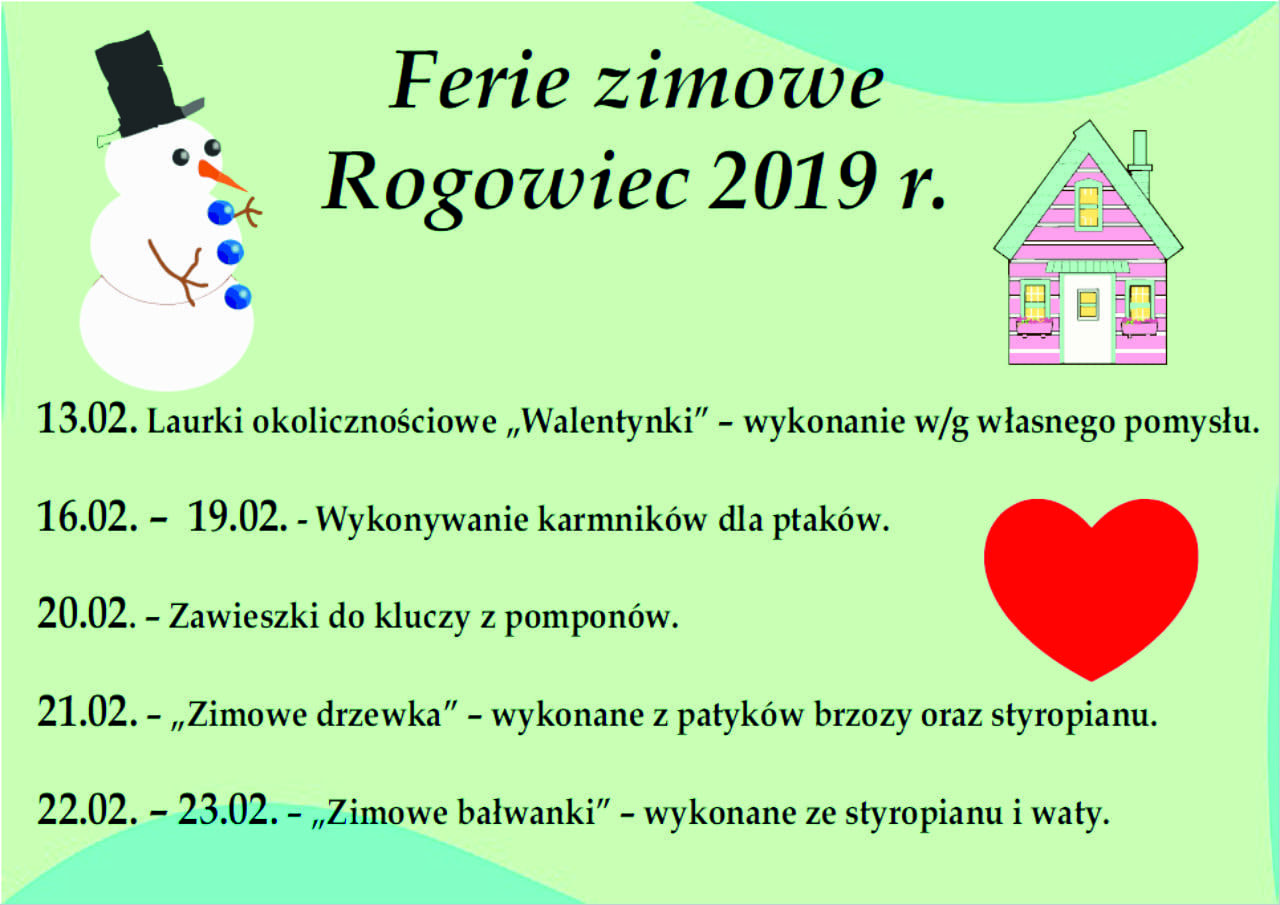 Ferie zimowe
Rogowiec 2019 r.

13.02. Laurki okolicznościowe „Walentynki” – wykonanie w/g własnego pomysłu.

16.02. – 19.02. - Wykonywanie karmników dla ptaków.

20.02. – Zawieszki do kluczy z pomponów.

21.02. – „Zimowe drzewka” – wykonane z patyków brzozy oraz styropianu.

22.02. – 23.02. – „Zimowe bałwanki” – wykonane ze styropianu i waty.